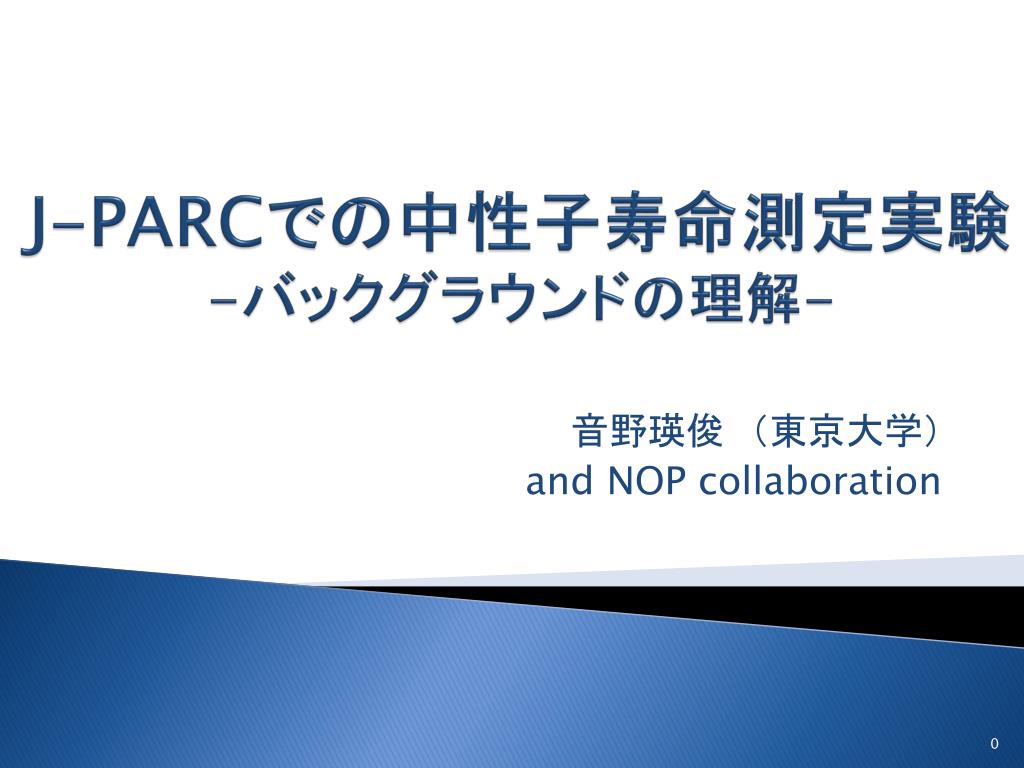 J-PARCでの中性子寿命測定実験
-バックグラウンドの理解-

音野瑛俊 （東京大学）
and NOP collaboration

0